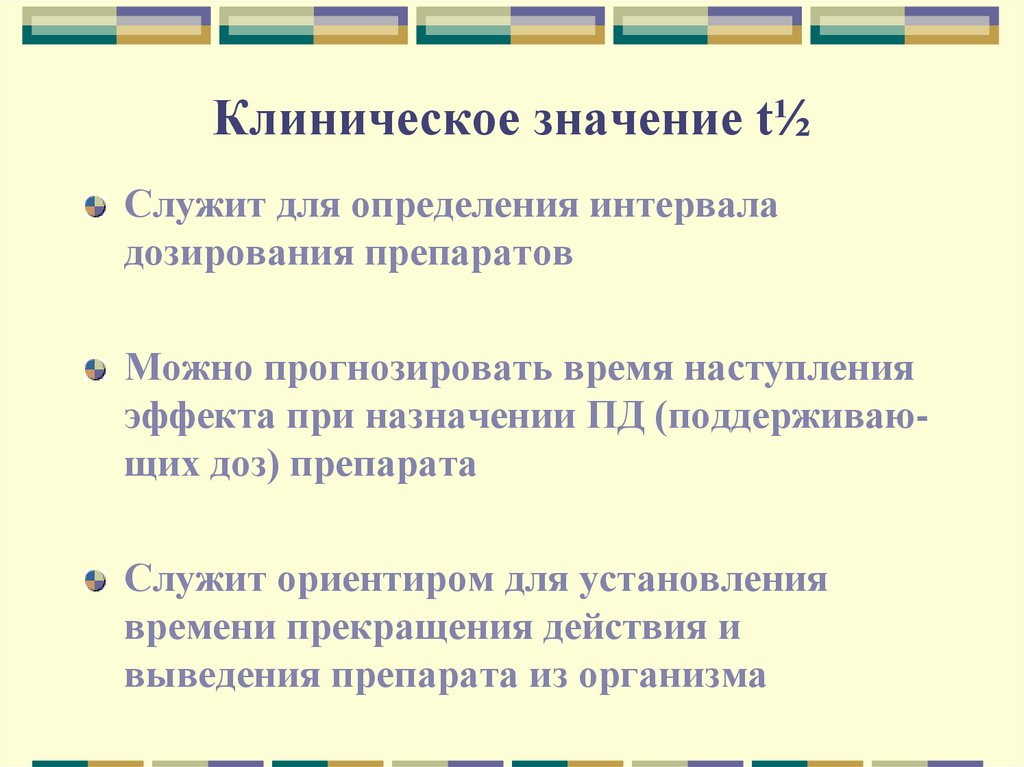 Клиническое значение t½

Служит для определения интервала дозирования препаратов

Можно прогнозировать время наступления эффекта при назначении ПД (поддерживающих доз) препарата

Служит ориентиром для установления времени прекращения действия и выведения препарата из организма